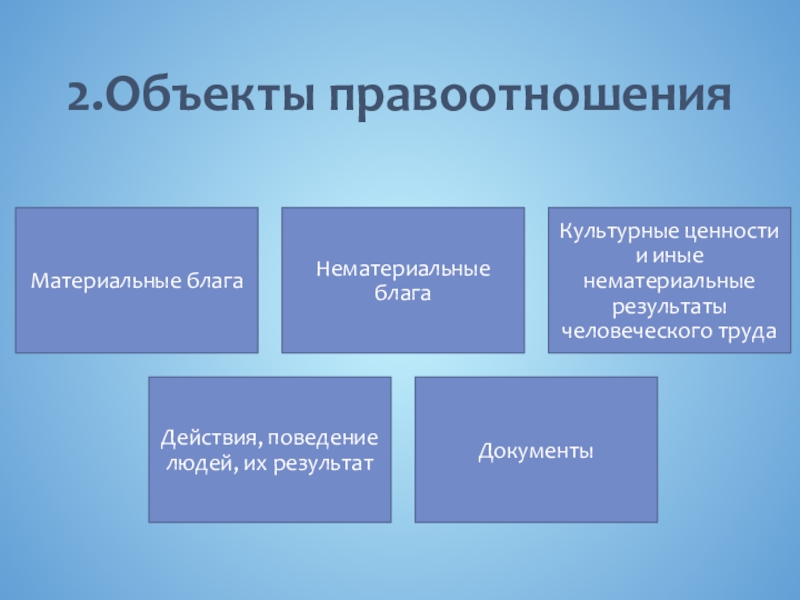 2.Объекты правоотношения

Материальные блага

Нематериальные блага

Культурные ценности и иные нематериальные результаты человеческого труда

Действия, поведение людей, их результат

Документы